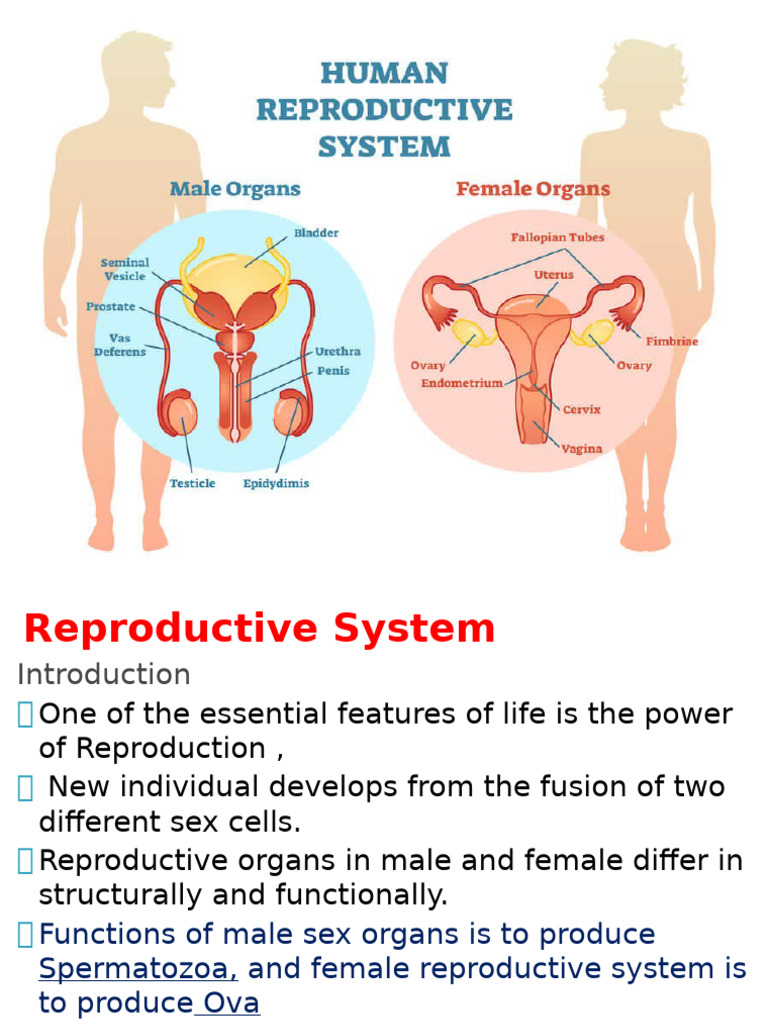 HUMAN REPRODUCTIVE SYSTEM

Male Organs

Bladder
Seminal Vesicle
Prostate
Vas Deferens
Urethra
Penis
Testicle
Epidydimis

Female Organs

Fallopian Tubes
Uterus
Fimbriae
Ovary
Ovary
Endometrium
Cervix
Vagina

Reproductive System

Introduction

One of the essential features of life is the power of Reproduction ,

 New individual develops from the fusion of two different sex cells.

Reproductive organs in male and female differ in structurally and functionally.

Functions of male sex organs is to produce Spermatozoa, and female reproductive system is to produce Ova